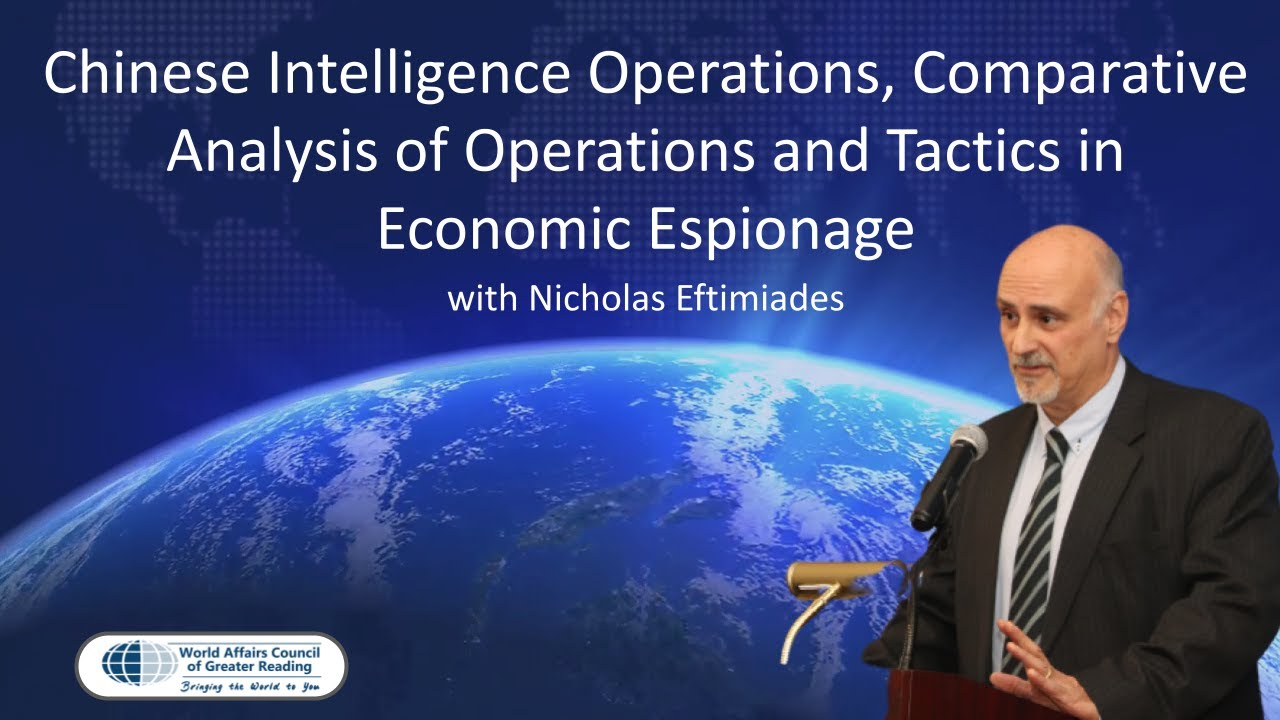 Chinese Intelligence Operations, Comparative Analysis of Operations and Tactics in Economic Espionage

with Nicholas Eftimiades

World Affairs Council of Greater Reading

Bringing the World to You